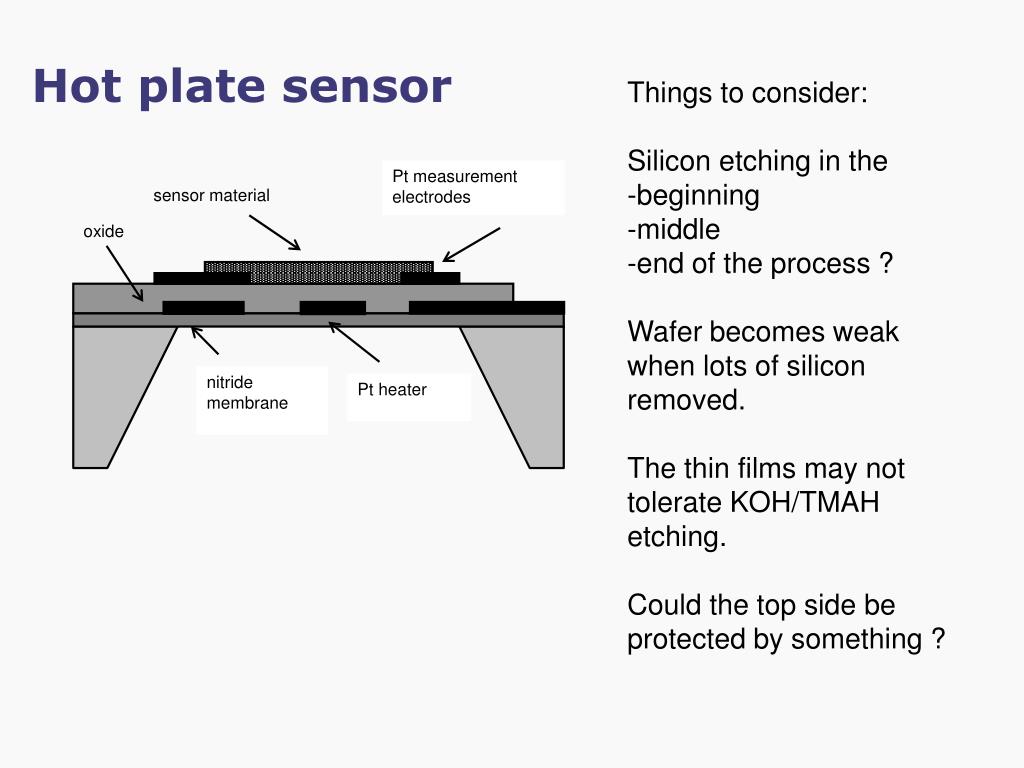 Hot plate sensor

sensor material

Pt measurement electrodes

oxide

nitride membrane

Pt heater

Things to consider:

Silicon etching in the
-beginning
-middle
-end of the process ?

Wafer becomes weak when lots of silicon removed.

The thin films may not tolerate KOH/TMAH etching.

Could the top side be protected by something ?